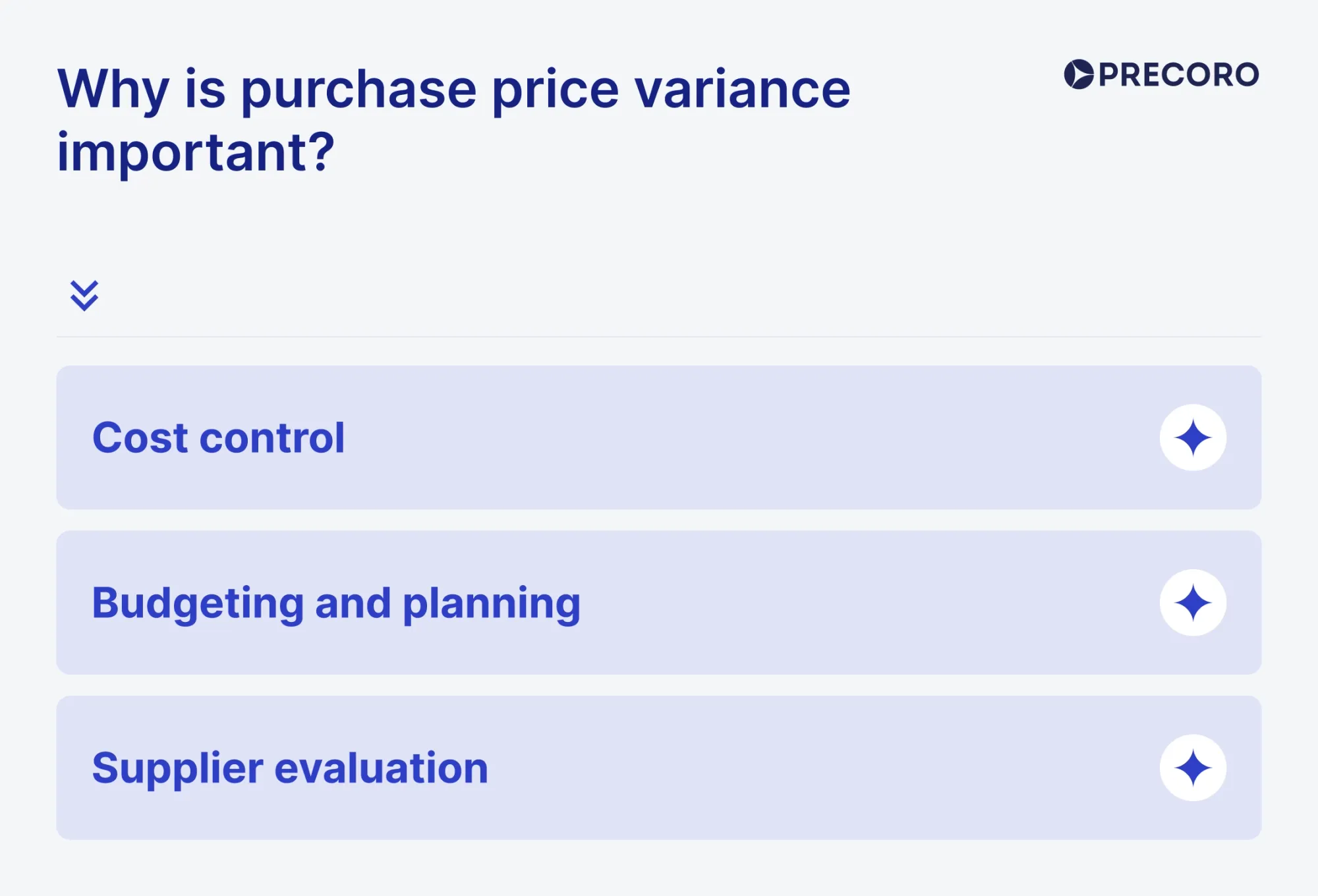 Why is purchase price variance important?

PRECORO

Cost control

Budgeting and planning

Supplier evaluation